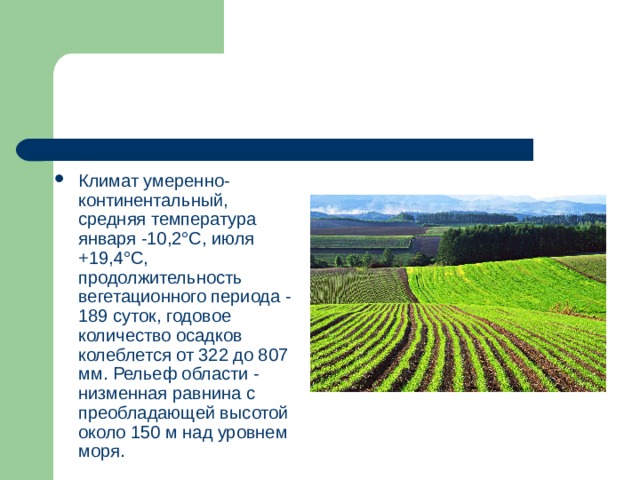 • Климат умеренно-континентальный, средняя температура января -10,2°С, июля +19,4°С, продолжительность вегетационного периода - 189 суток, годовое количество осадков колеблется от 322 до 807 мм. Рельеф области - низменная равнина с преобладающей высотой около 150 м над уровнем моря.